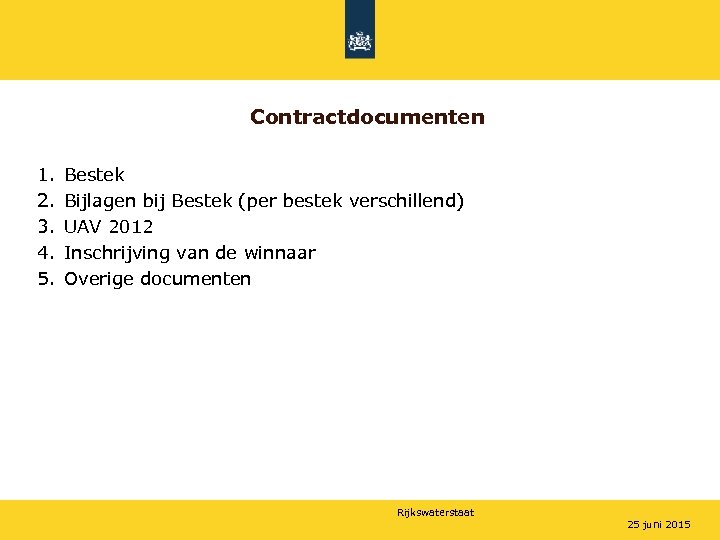 Contractdocumenten

1. Bestek
2. Bijlagen bij Bestek (per bestek verschillend)
3. UAV 2012
4. Inschrijving van de winnaar
5. Overige documenten

Rijkswaterstaat

25 juni 2015